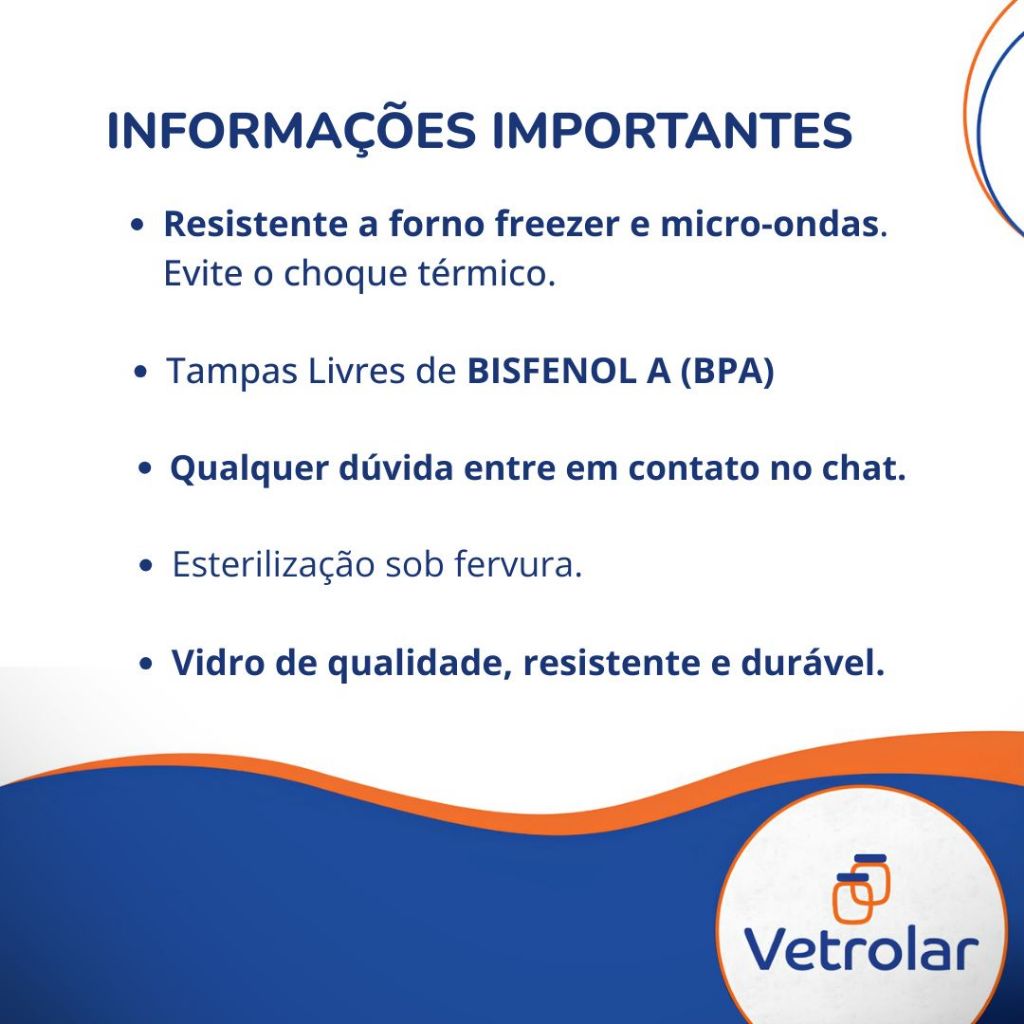 INFORMAÇÕES IMPORTANTES

• Resistente a forno freezer e micro-ondas. Evite o choque térmico.

• Tampas Livres de BISFENOL A (BPA)

• Qualquer dúvida entre em contato no chat.

• Esterilização sob fervura.

• Vidro de qualidade, resistente e durável.

Vetrolar